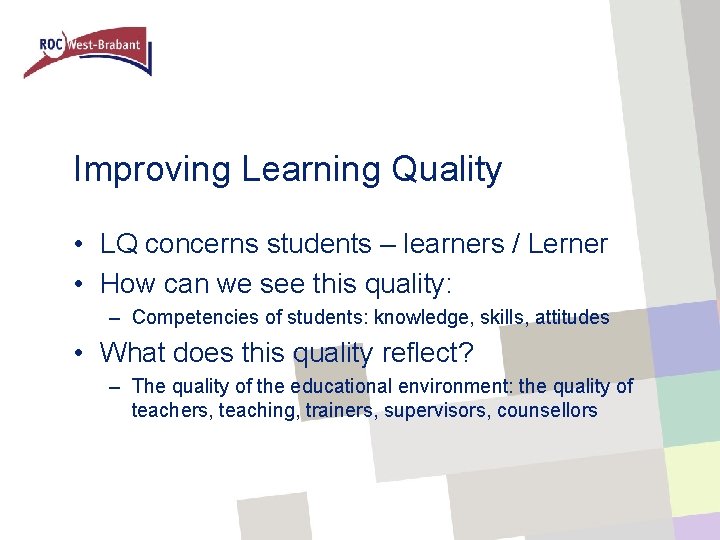 ROC West-Brabant

Improving Learning Quality

• LQ concerns students – learners / Lerner
• How can we see this quality:
– Competencies of students: knowledge, skills, attitudes
• What does this quality reflect?
– The quality of the educational environment: the quality of teachers, teaching, trainers, supervisors, counsellors